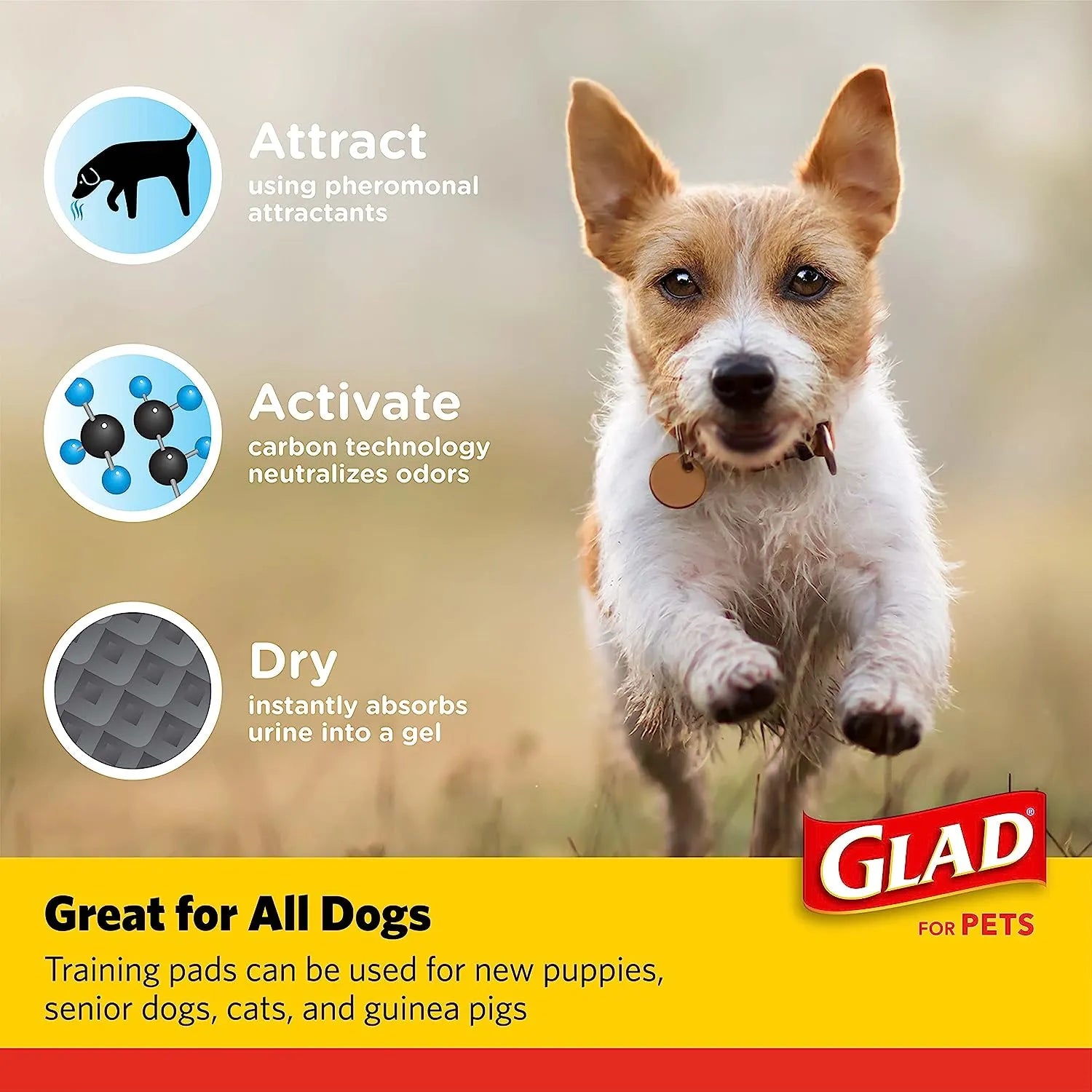 Attract
using pheromonal attractants

Activate
carbon technology neutralizes odors

Dry
instantly absorbs urine into a gel

GLAD®
FOR PETS

Great for All Dogs
Training pads can be used for new puppies, senior dogs, cats, and guinea pigs